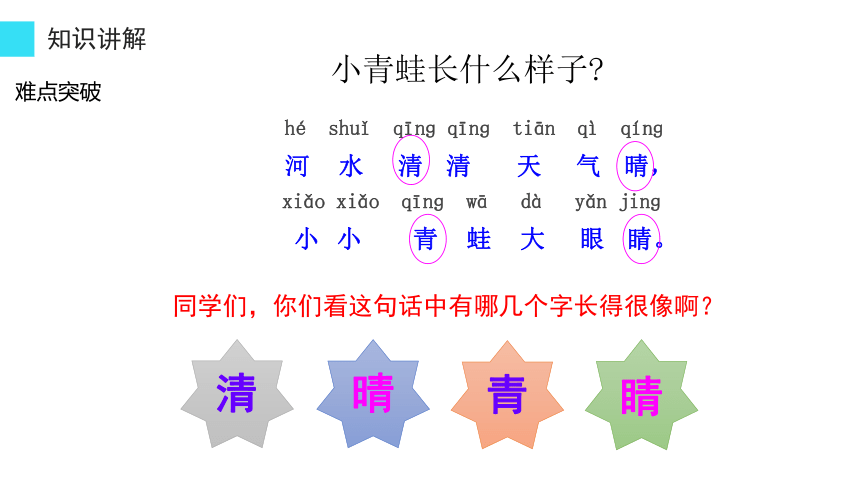 知识讲解

难点突破

小青蛙长什么样子?

hé shuǐ qīng qīng tiān qì qíng
河 水 清 清 天 气 晴,
xiǎo xiǎo qīng wā dà yǎn jing
小 小 青 蛙 大 眼 睛。

同学们，你们看这句话中有哪几个字长得很像啊?

清 晴 青 睛